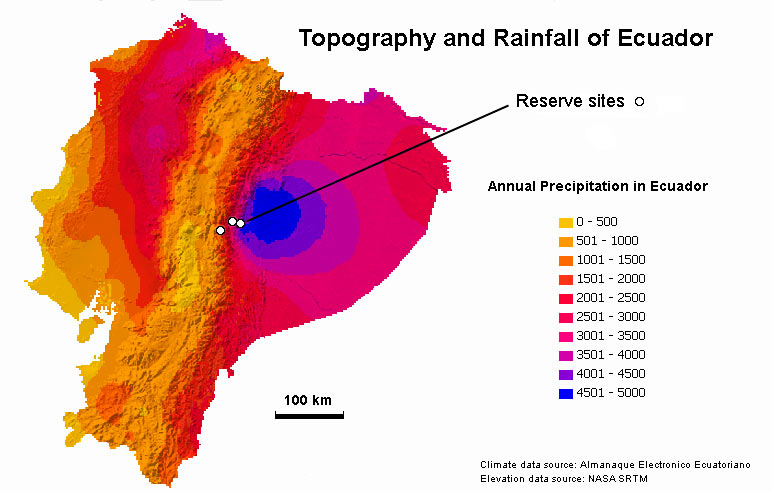 Topography and Rainfall of Ecuador

Reserve sites

Annual Precipitation in Ecuador

0 - 500
501 - 1000
1001 - 1500
1501 - 2000
2001 - 2500
2501 - 3000
3001 - 3500
3501 - 4000
4001 - 4500
4501 - 5000

100 km

Climate data source: Almanaque Electronico Ecuatoriano
Elevation data source: NASA SRTM